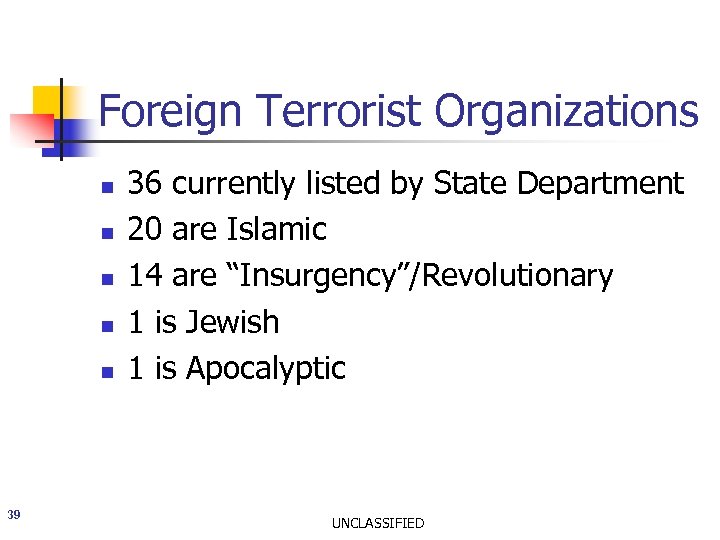 Foreign Terrorist Organizations

- 36 currently listed by State Department
- 20 are Islamic
- 14 are “Insurgency”/Revolutionary
- 1 is Jewish
- 1 is Apocalyptic

39

UNCLASSIFIED